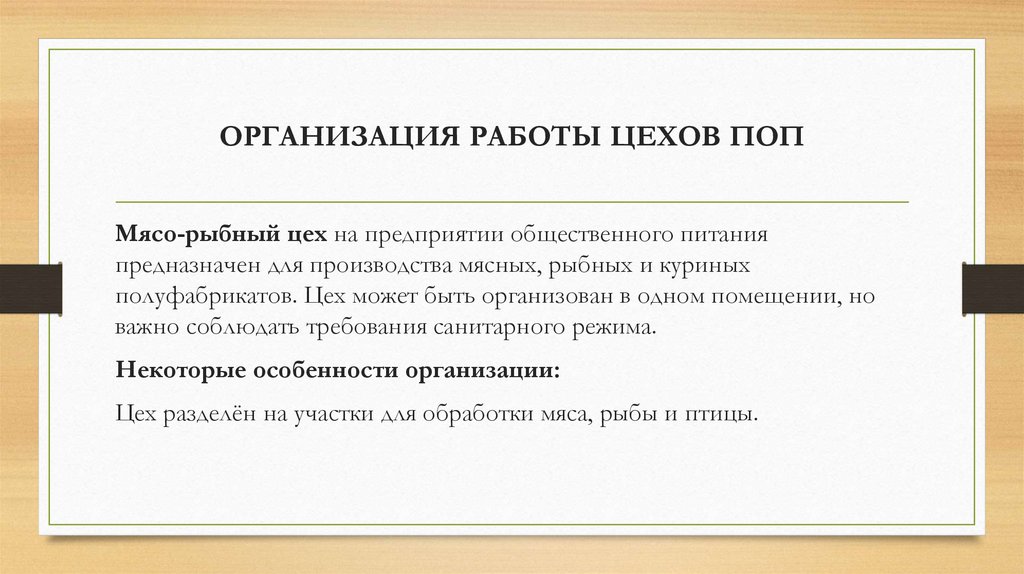 ОРГАНИЗАЦИЯ РАБОТЫ ЦЕХОВ ПОП

Мясо-рыбный цех на предприятии общественного питания предназначен для производства мясных, рыбных и куриных полуфабрикатов. Цех может быть организован в одном помещении, но важно соблюдать требования санитарного режима.

Некоторые особенности организации:

Цех разделён на участки для обработки мяса, рыбы и птицы.